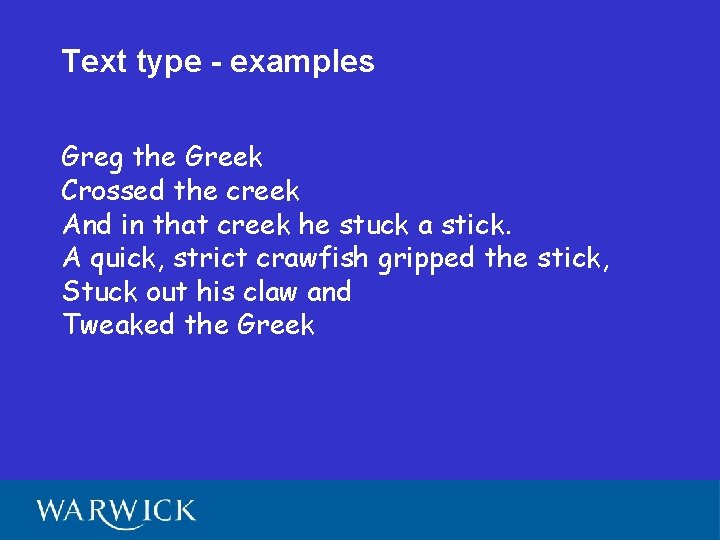 Text type - examples

Greg the Greek
Crossed the creek
And in that creek he stuck a stick.
A quick, strict crawfish gripped the stick,
Stuck out his claw and
Tweaked the Greek

WARWICK